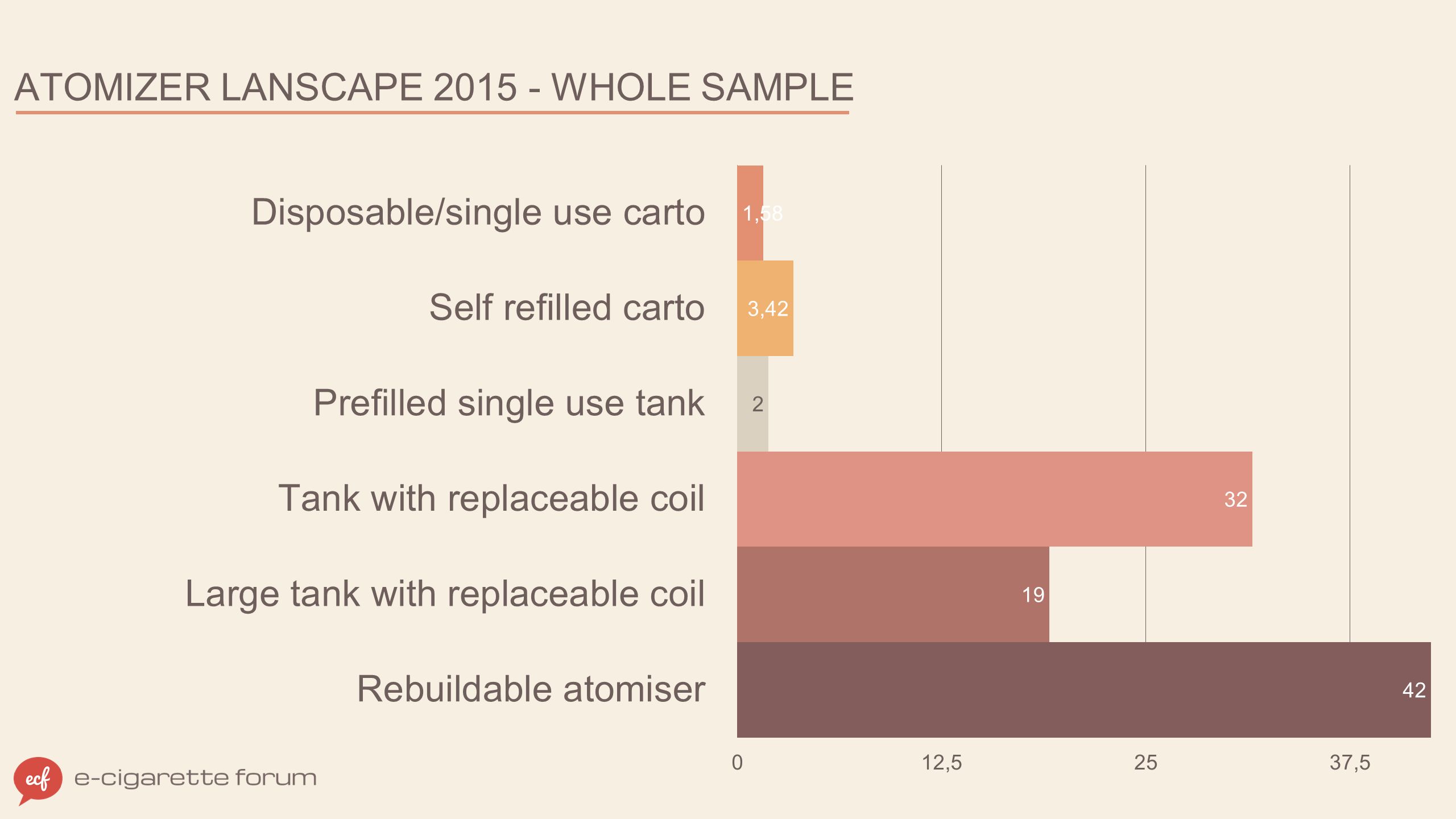 ATOMIZER LANSCAPE 2015 - WHOLE SAMPLE

Disposable/single use carto
1,58
Self refilled carto
3,42
Prefilled single use tank
2
Tank with replaceable coil
32
Large tank with replaceable coil
19
Rebuildable atomiser
42

0
12,5
25
37,5

ecf
e-cigarette forum